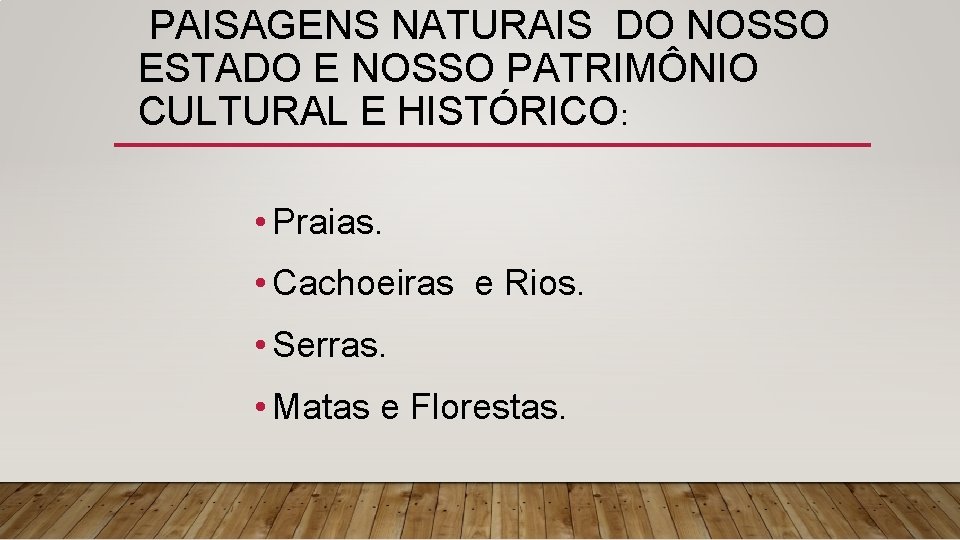 PAISAGENS NATURAIS DO NOSSO ESTADO E NOSSO PATRIMÔNIO CULTURAL E HISTÓRICO:

• Praias.
• Cachoeiras e Rios.
• Serras.
• Matas e Florestas.